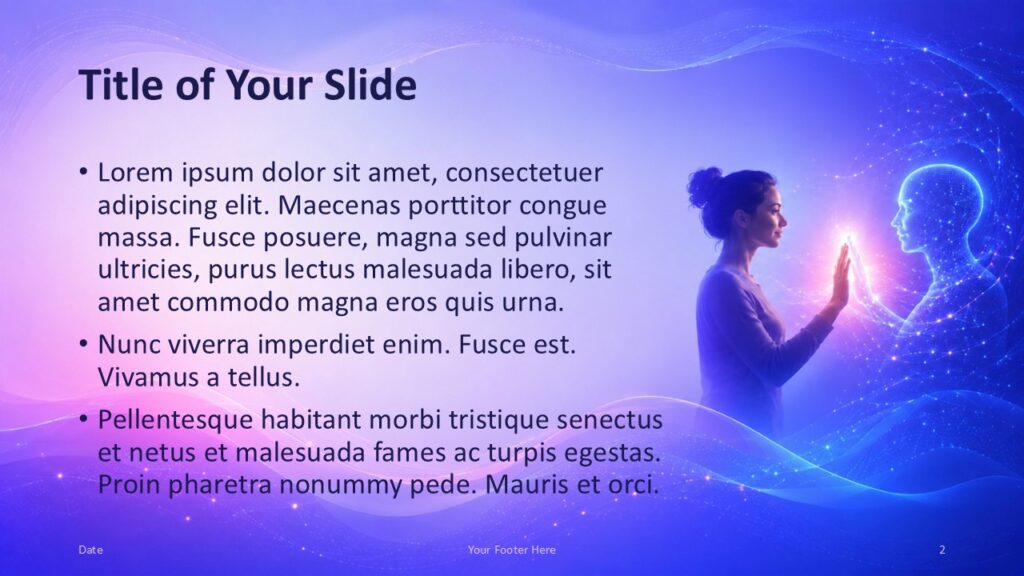 Title of Your Slide

• Lorem ipsum dolor sit amet, consectetuer adipiscing elit. Maecenas porttitor congue massa. Fusce posuere, magna sed pulvinar ultricies, purus lectus malesuada libero, sit amet commodo magna eros quis urna.

• Nunc viverra imperdiet enim. Fusce est. Vivamus a tellus.

• Pellentesque habitant morbi tristique senectus et netus et malesuada fames ac turpis egestas. Proin pharetra nonummy pede. Mauris et orci.

Date

Your Footer Here

2